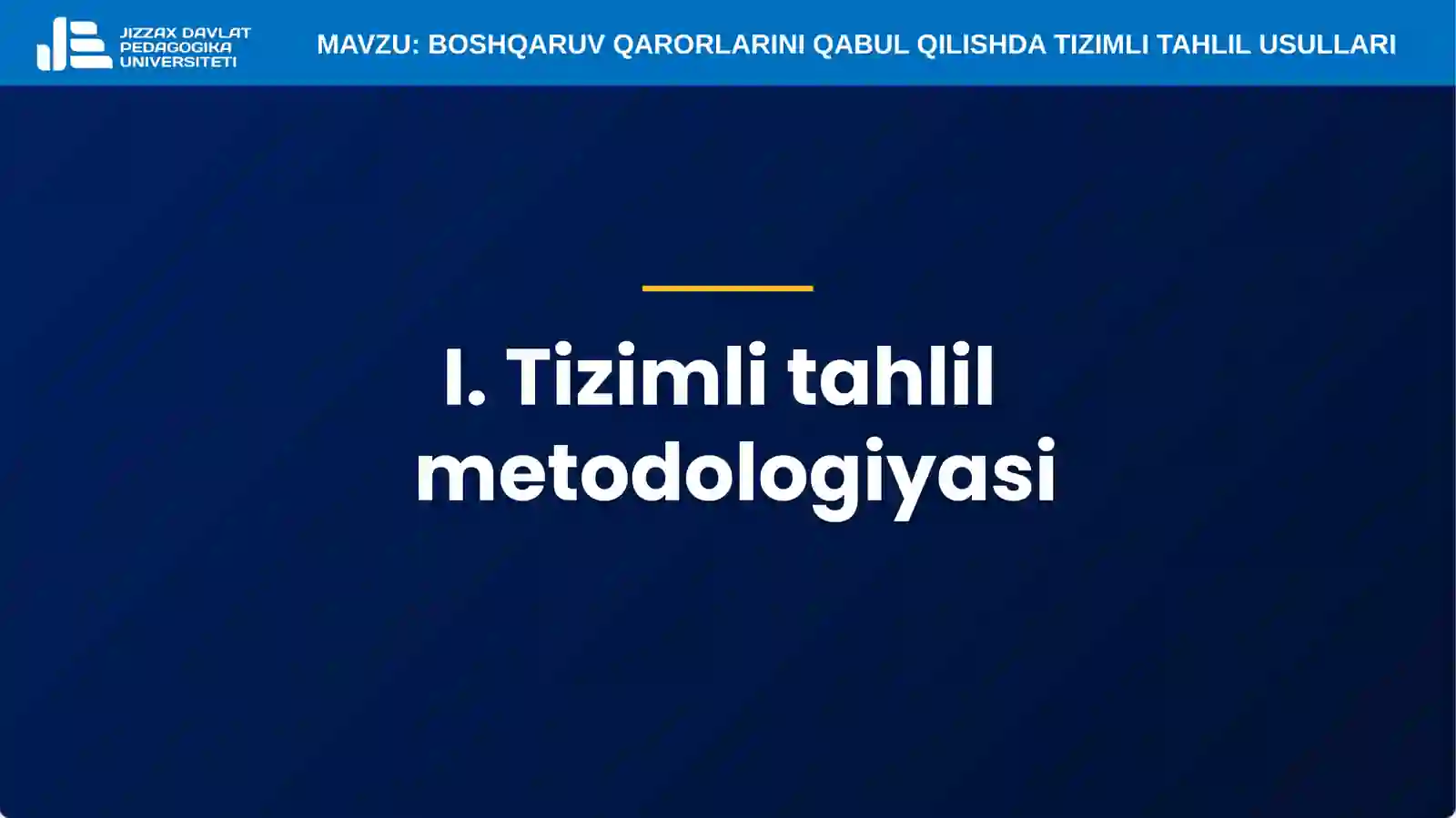 JIZZAX DAVLAT PEDAGOGIKA UNIVERSITETI

MAVZU: BOSHQARUV QARORLARINI QABUL QILISHDA TIZIMLI TAHLIL USULLARI

I. Tizimli tahlil metodologiyasi